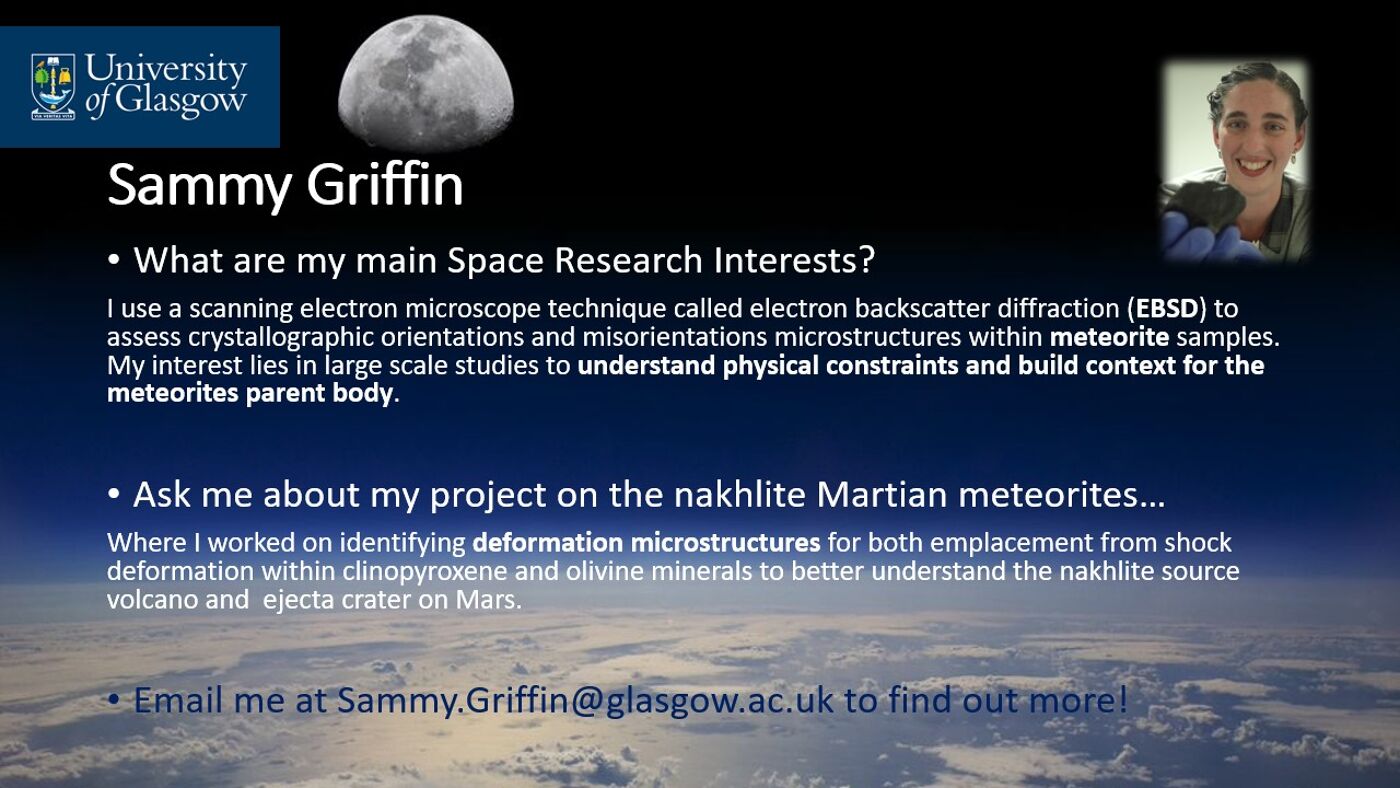 University of Glasgow

VIA VERITAS VITA

Sammy Griffin

• What are my main Space Research Interests?

I use a scanning electron microscope technique called electron backscatter diffraction (EBSD) to assess crystallographic orientations and misorientations microstructures within meteorite samples. My interest lies in large scale studies to understand physical constraints and build context for the meteorites parent body.

• Ask me about my project on the nakhlite Martian meteorites…

Where I worked on identifying deformation microstructures for both emplacement from shock deformation within clinopyroxene and olivine minerals to better understand the nakhlite source volcano and ejecta crater on Mars.

• Email me at Sammy.Griffin@glasgow.ac.uk to find out more!